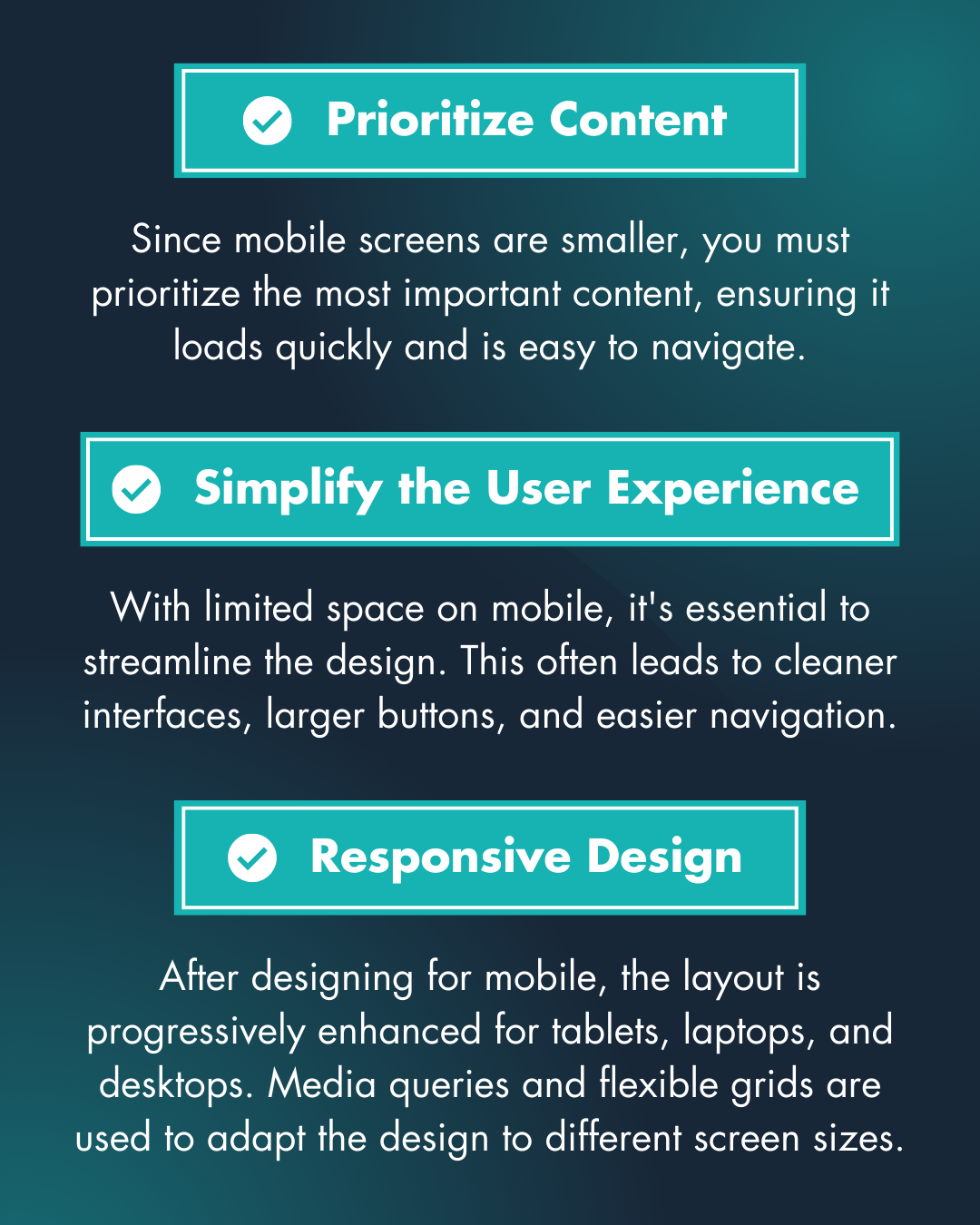 Prioritize Content

Since mobile screens are smaller, you must prioritize the most important content, ensuring it loads quickly and is easy to navigate.

Simplify the User Experience

With limited space on mobile, it's essential to streamline the design. This often leads to cleaner interfaces, larger buttons, and easier navigation.

Responsive Design

After designing for mobile, the layout is progressively enhanced for tablets, laptops, and desktops. Media queries and flexible grids are used to adapt the design to different screen sizes.